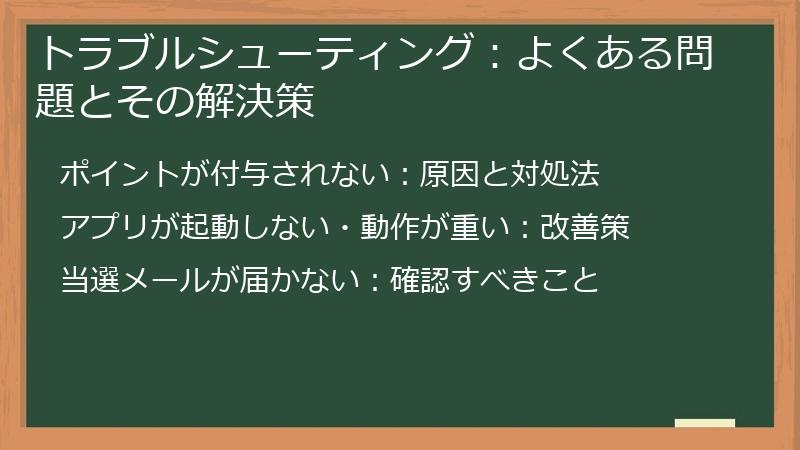 トラブルシューティング：よくある問題とその解決策

ポイントが付与されない：原因と対処法

アプリが起動しない・動作が重い：改善策

当選メールが届かない：確認すべきこと